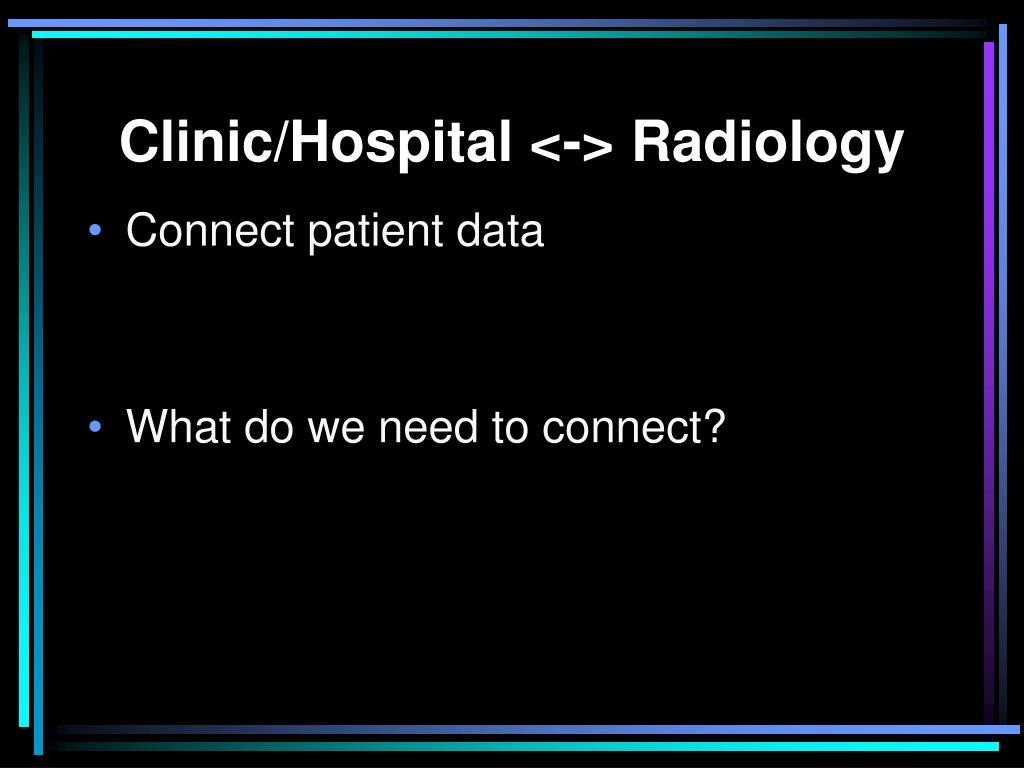 Clinic/Hospital <-> Radiology

• Connect patient data

• What do we need to connect?